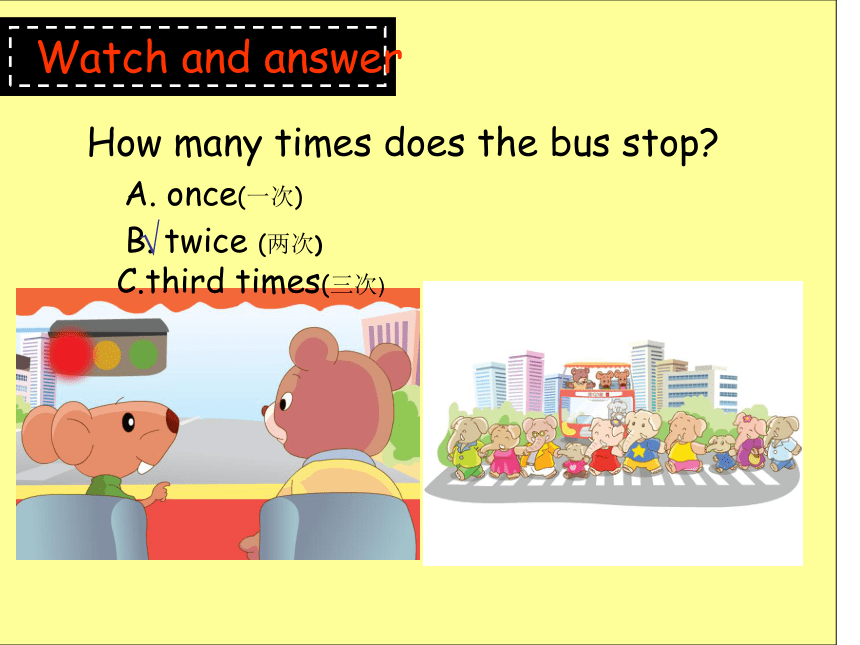 Watch and answer

How many times does the bus stop?

A. once(一次)

B.√ twice (两次)

C.third times(三次)